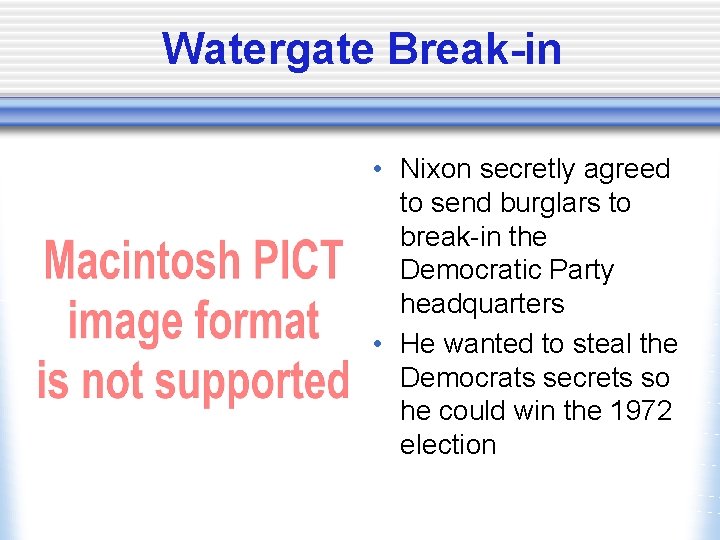 Watergate Break-in

Macintosh PICT image format is not supported

• Nixon secretly agreed to send burglars to break-in the Democratic Party headquarters
• He wanted to steal the Democrats secrets so he could win the 1972 election